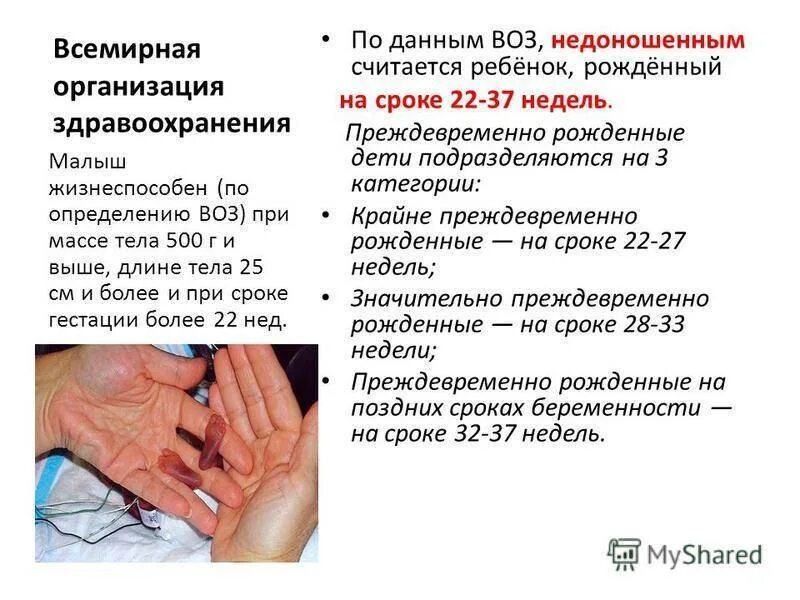 Всемирная организация здравоохранения

Малыш жизнеспособен (по определению ВОЗ) при массе тела 500 г и выше, длине тела 25 см и более и при сроке гестации более 22 нед.

• По данным ВОЗ, недоношенным считается ребёнок, рождённый на сроке 22-37 недель.

Преждевременно рожденные дети подразделяются на 3 категории:

• Крайне преждевременно рожденные — на сроке 22-27 недель;

• Значительно преждевременно рожденные — на сроке 28-33 недели;

• Преждевременно рожденные на поздних сроках беременности — на сроке 32-37 недель.

MyShared